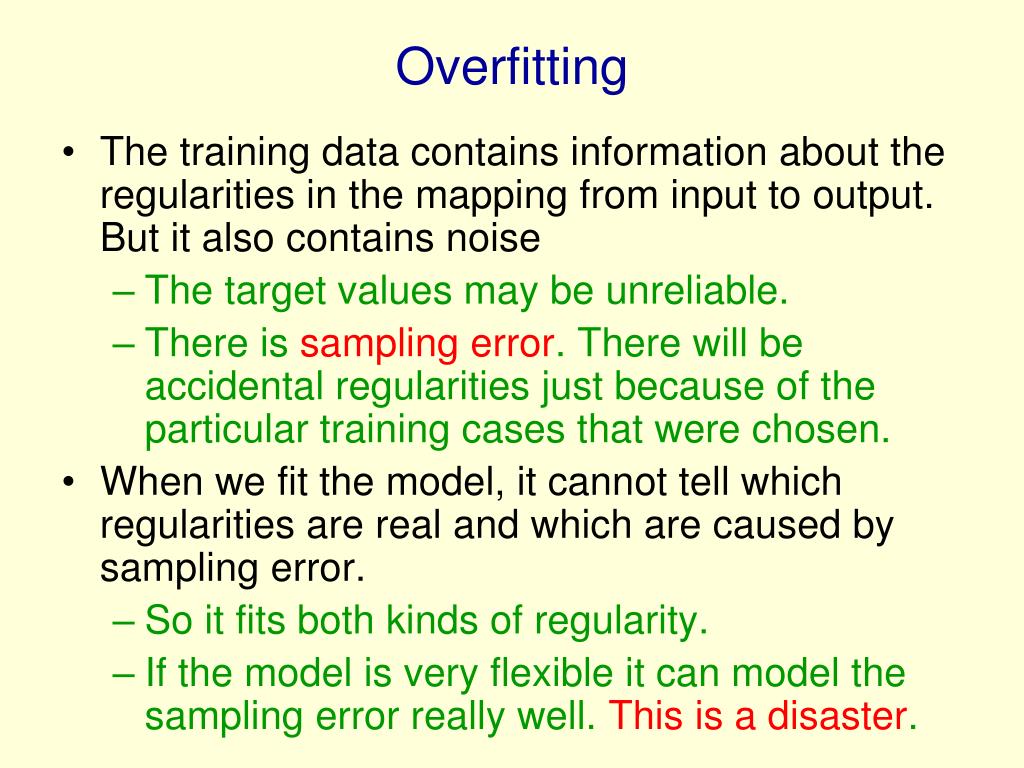 Overfitting

• The training data contains information about the regularities in the mapping from input to output. But it also contains noise
– The target values may be unreliable.
– There is sampling error. There will be accidental regularities just because of the particular training cases that were chosen.

• When we fit the model, it cannot tell which regularities are real and which are caused by sampling error.
– So it fits both kinds of regularity.
– If the model is very flexible it can model the sampling error really well. This is a disaster.